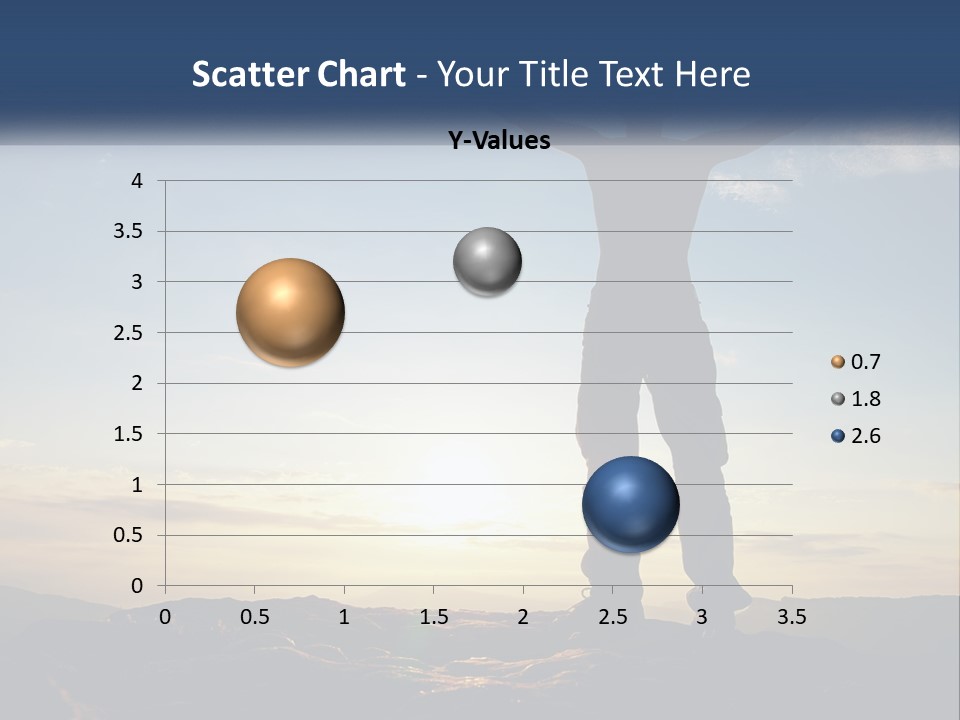 Scatter Chart - Your Title Text Here

Y-Values

4
3.5
3
2.5
2
1.5
1
0.5
0

0 0.5 1 1.5 2 2.5 3 3.5

0.7
1.8
2.6